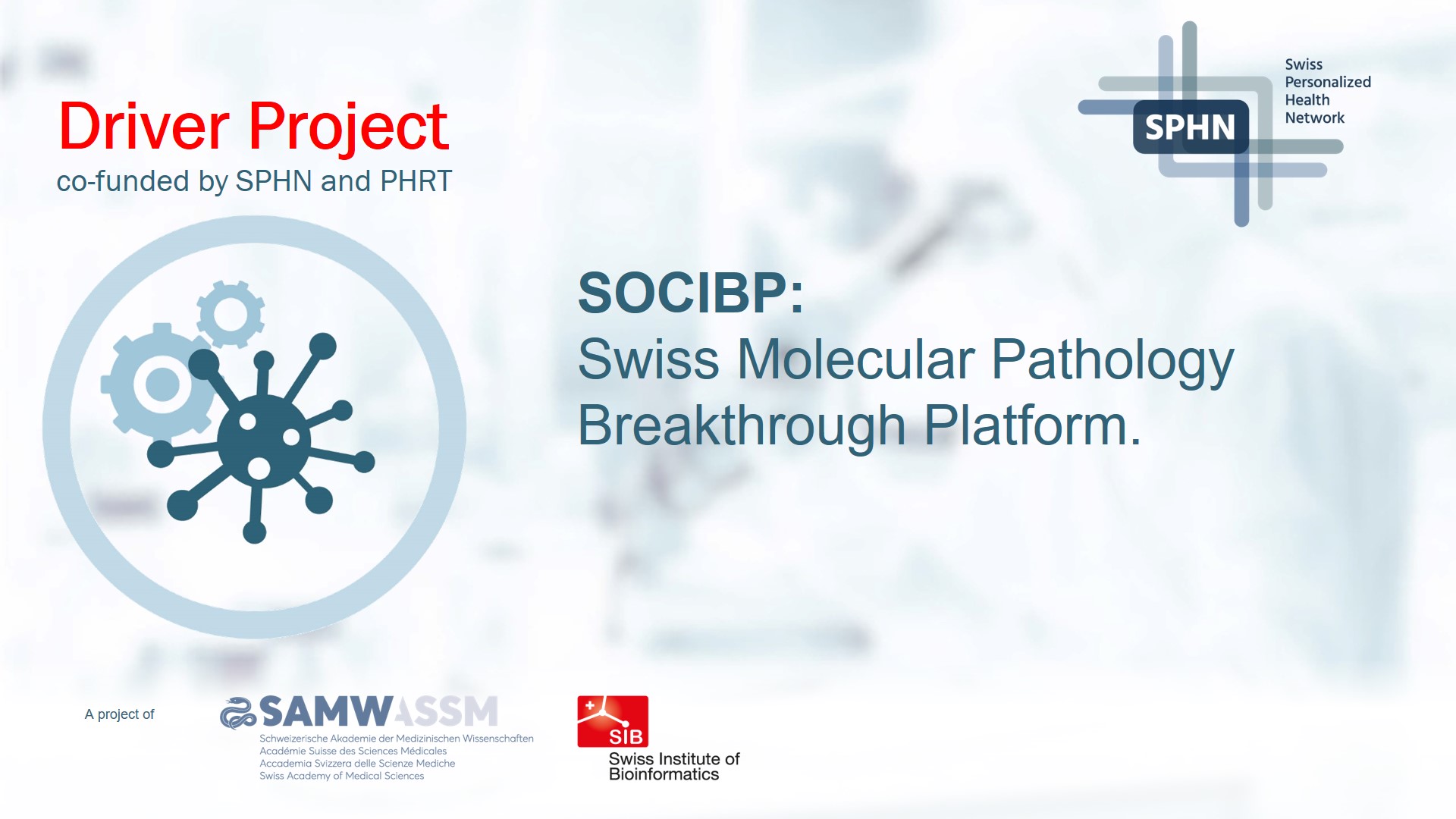 Driver Project
co-funded by SPHN and PHRT

SPHN
Swiss Personalized Health Network

SOCIBP:
Swiss Molecular Pathology Breakthrough Platform.

A project of

SAMW ASSM
Schweizerische Akademie der Medizinischen Wissenschaften
Académie Suisse des Sciences Médicales
Accademia Svizzera delle Scienze Mediche
Swiss Academy of Medical Sciences

SIB
Swiss Institute of Bioinformatics